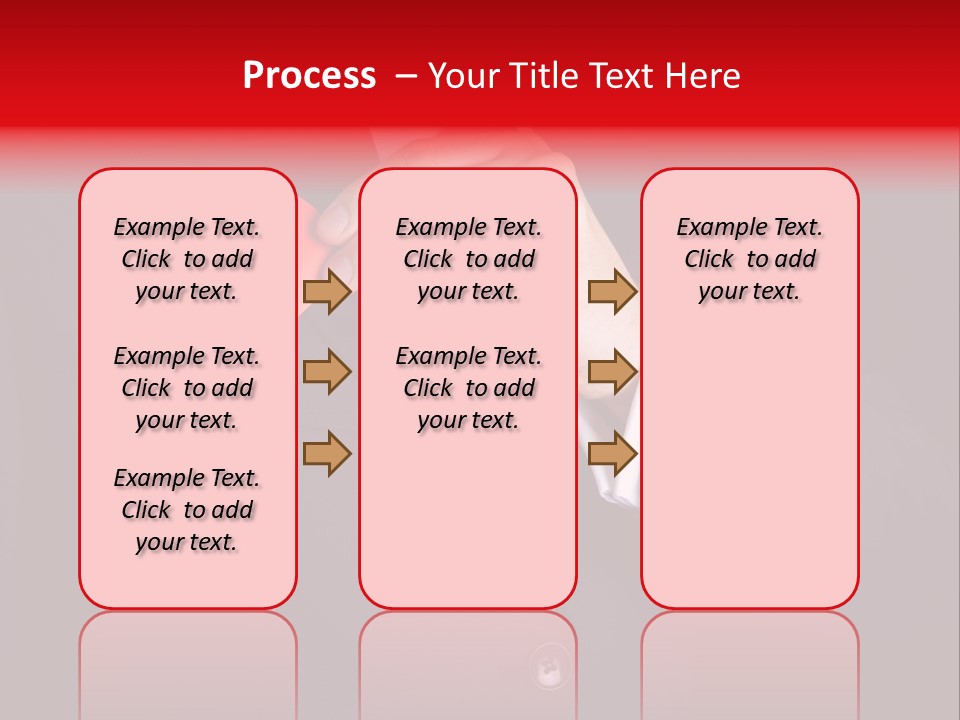 Process – Your Title Text Here

Example Text. Click to add your text.

Example Text. Click to add your text.

Example Text. Click to add your text.

Example Text. Click to add your text.

Example Text. Click to add your text.

Example Text. Click to add your text.